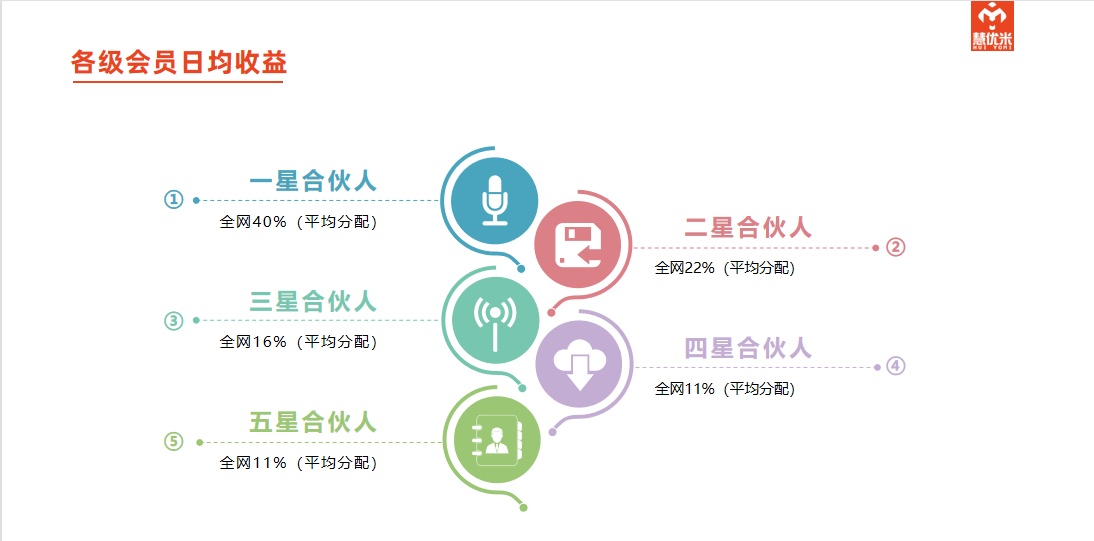 慧优米
HUI YOMI

各级会员日均收益

① 一星合伙人
全网40%（平均分配）

二星合伙人 ②
全网22%（平均分配）

③ 三星合伙人
全网16%（平均分配）

四星合伙人 ④
全网11%（平均分配）

⑤ 五星合伙人
全网11%（平均分配）